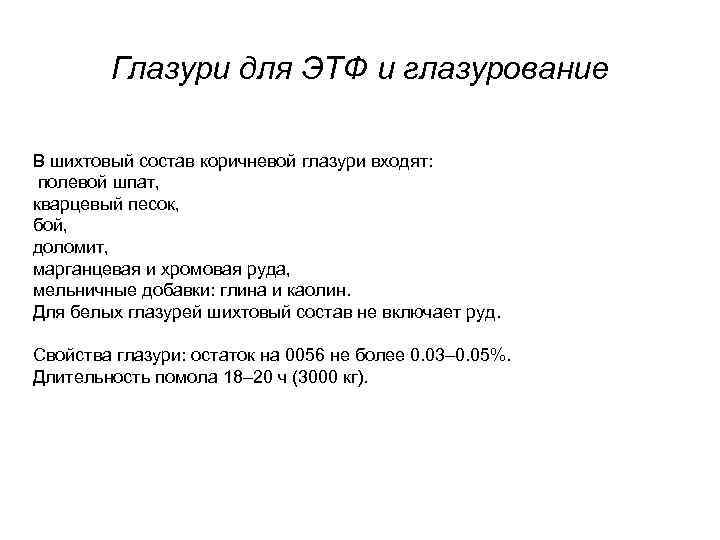 Глазури для ЭТФ и глазурование

В шихтовый состав коричневой глазури входят:
полевой шпат,
кварцевый песок,
бой,
доломит,
марганцевая и хромовая руда,
мельничные добавки: глина и каолин.
Для белых глазурей шихтовый состав не включает руд.

Свойства глазури: остаток на 0056 не более 0.03–0.05%.
Длительность помола 18–20 ч (3000 кг).